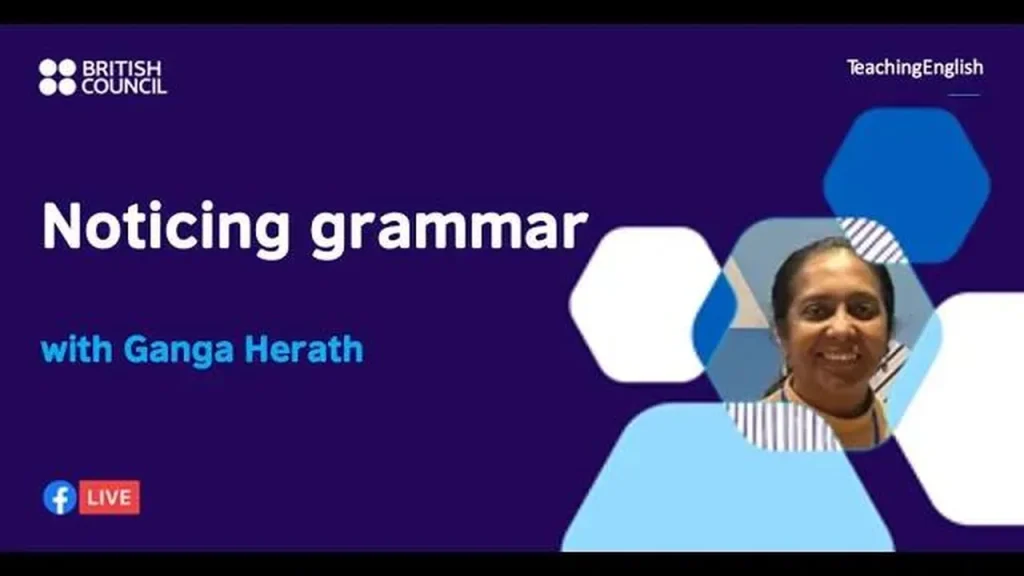 BRITISH COUNCIL

TeachingEnglish

Noticing grammar

with Ganga Herath

LIVE